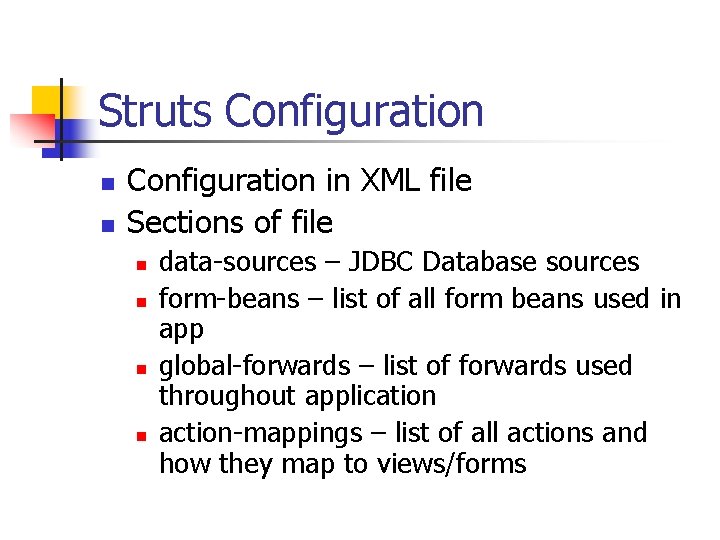 Struts Configuration

- Configuration in XML file
- Sections of file
  - data-sources – JDBC Database sources
  - form-beans – list of all form beans used in app
  - global-forwards – list of forwards used throughout application
  - action-mappings – list of all actions and how they map to views/forms